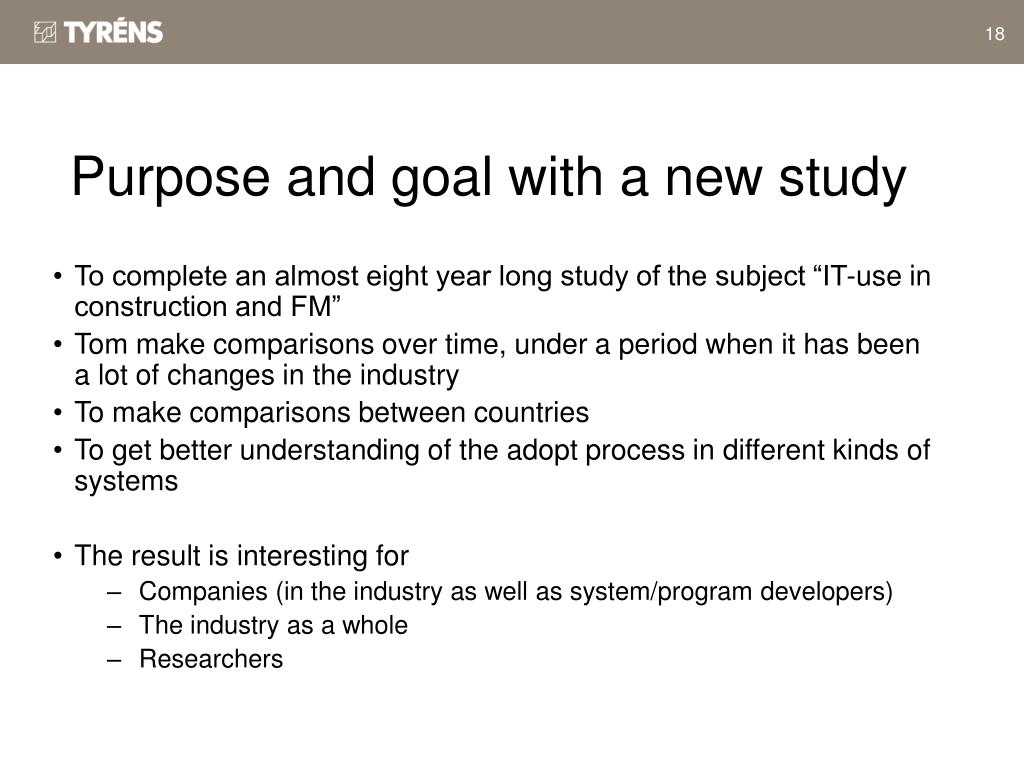 TYRÉNS

18

Purpose and goal with a new study

• To complete an almost eight year long study of the subject “IT-use in construction and FM”
• Tom make comparisons over time, under a period when it has been a lot of changes in the industry
• To make comparisons between countries
• To get better understanding of the adopt process in different kinds of systems

• The result is interesting for
– Companies (in the industry as well as system/program developers)
– The industry as a whole
– Researchers